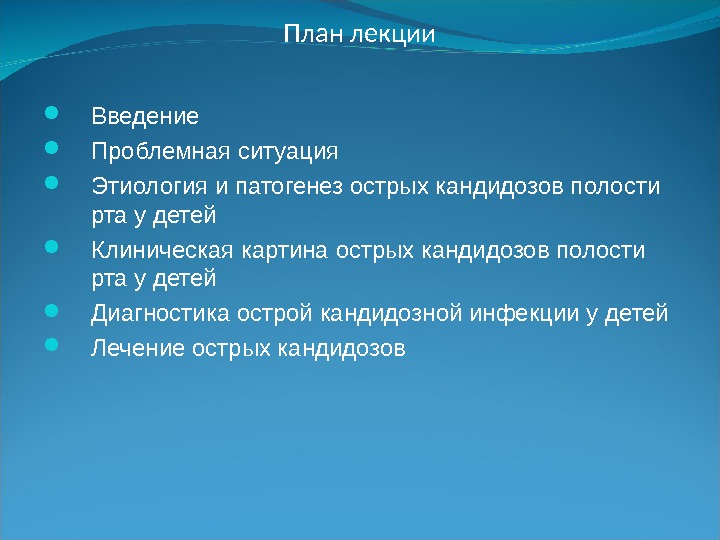 План лекции

- Введение
- Проблемная ситуация
- Этиология и патогенез острых кандидозов полости рта у детей
- Клиническая картина острых кандидозов полости рта у детей
- Диагностика острой кандидозной инфекции у детей
- Лечение острых кандидозов